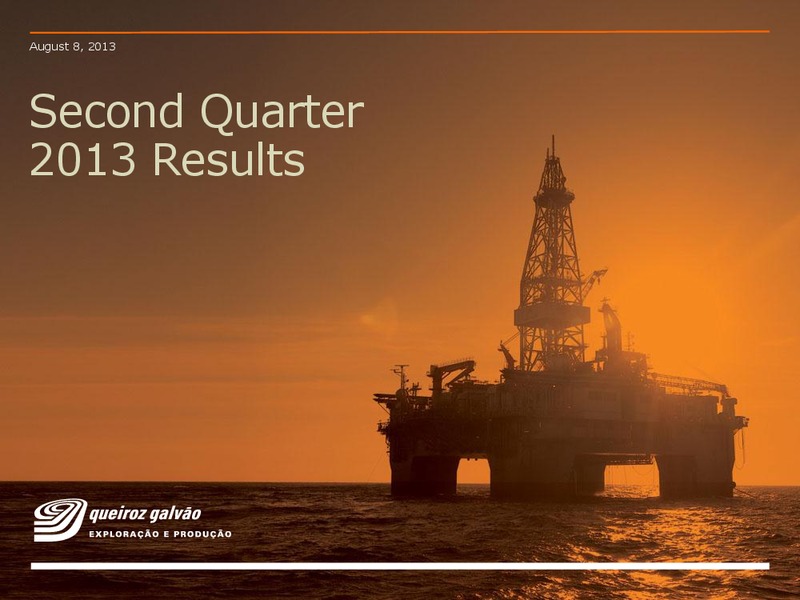 August 8, 2013

Second Quarter 2013 Results

queiroz galvão
EXPLORAÇÃO E PRODUÇÃO